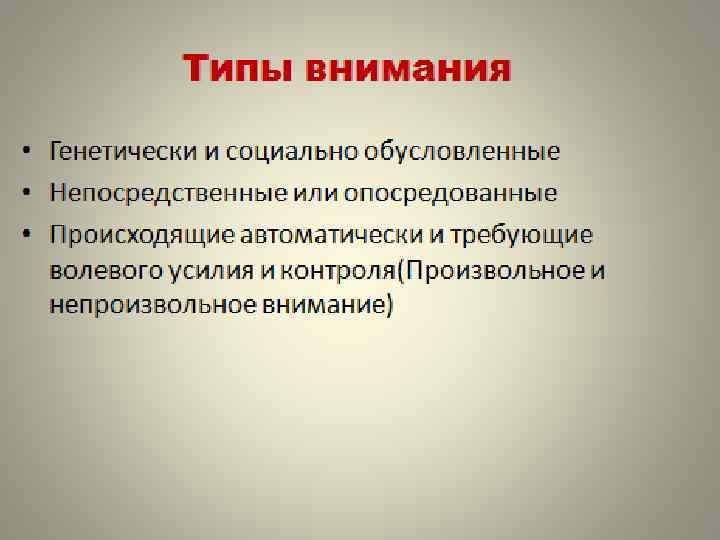 Типы внимания

• Генетически и социально обусловленные
• Непосредственные или опосредованные
• Происходящие автоматически и требующие волевого усилия и контроля(Произвольное и непроизвольное внимание)